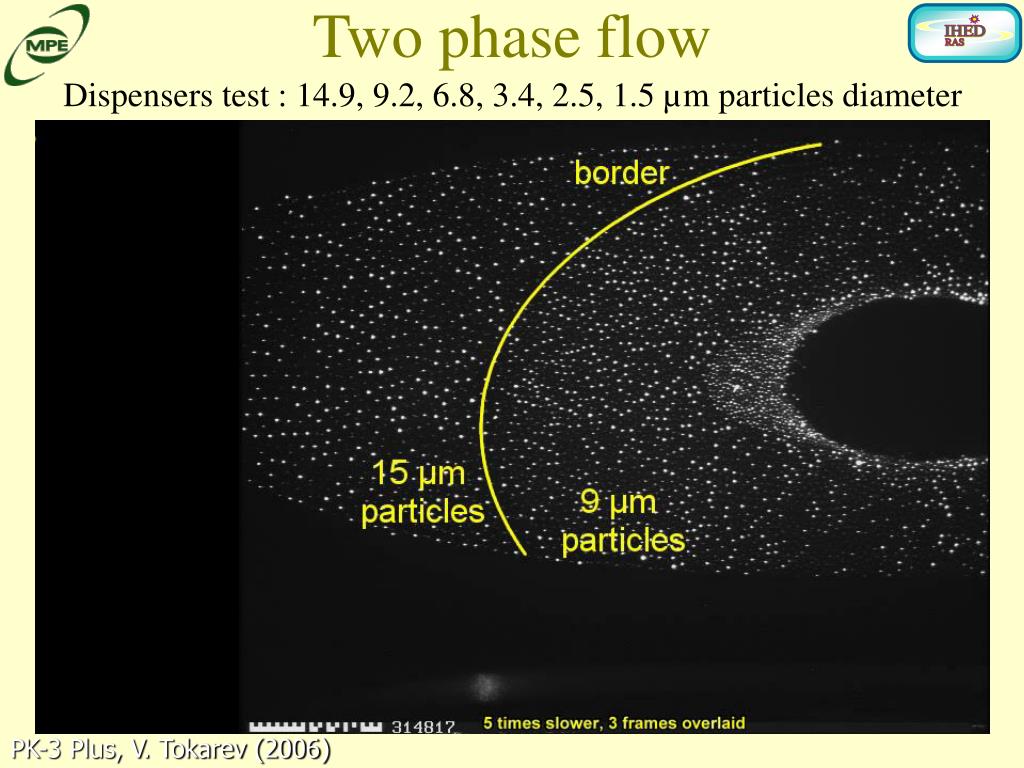 MPE

Two phase flow

IHED RAS

Dispensers test : 14.9, 9.2, 6.8, 3.4, 2.5, 1.5 µm particles diameter

border

15 µm particles

9 µm particles

314817

5 times slower, 3 frames overlaid

PK-3 Plus, V. Tokarev (2006)